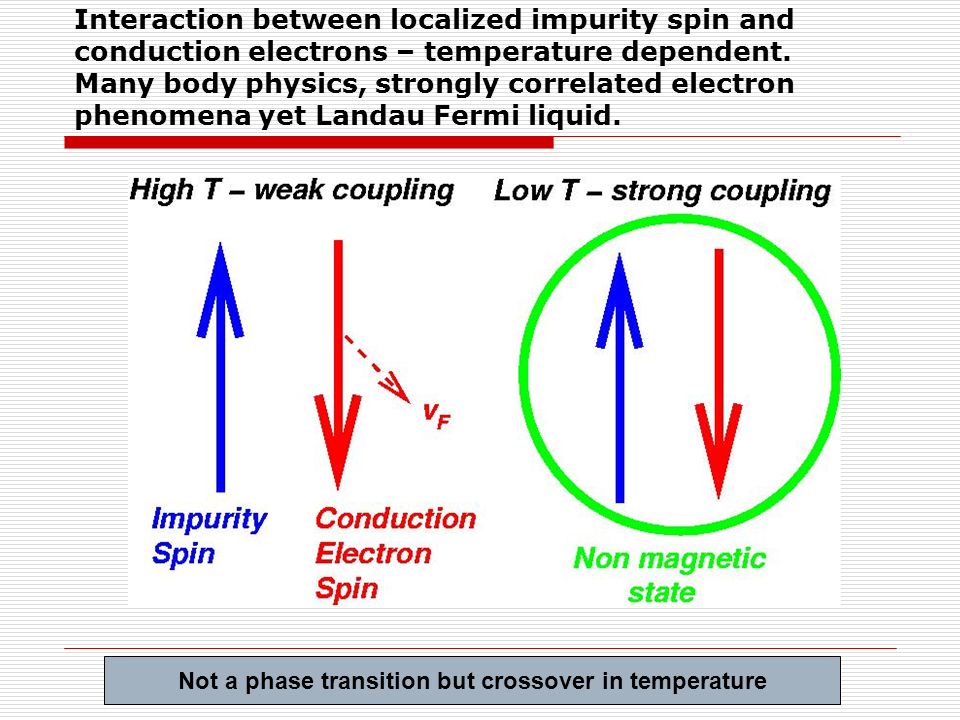 Interaction between localized impurity spin and conduction electrons – temperature dependent. Many body physics, strongly correlated electron phenomena yet Landau Fermi liquid.

High T – weak coupling

Low T – strong coupling

$v_F$

Impurity Spin

Conduction Electron Spin

Non magnetic state

Not a phase transition but crossover in temperature